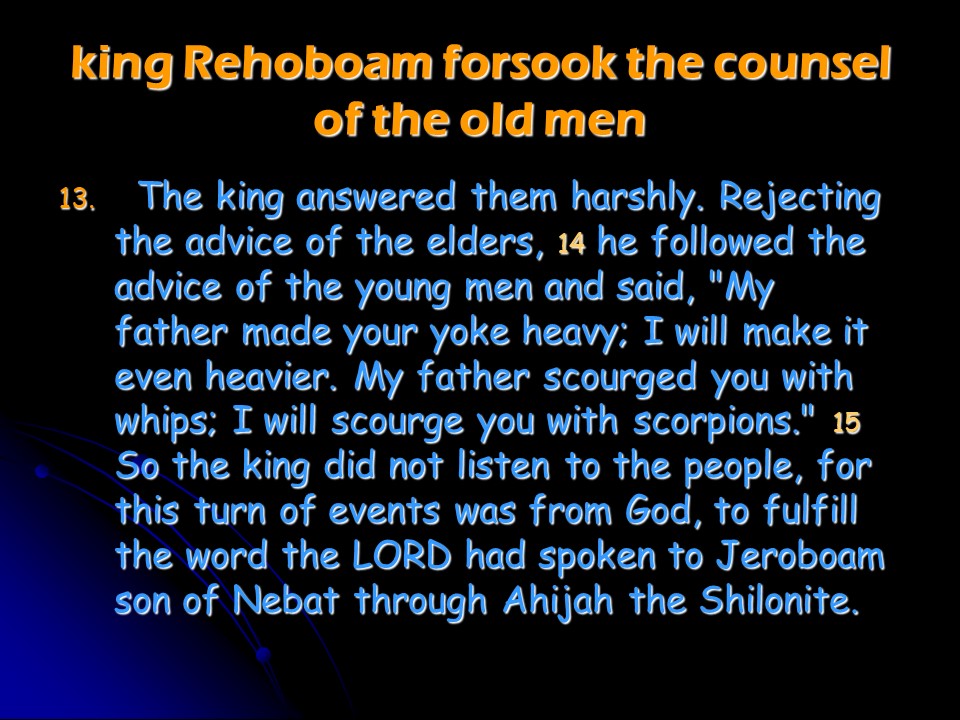 king Rehoboam forsook the counsel of the old men

13. The king answered them harshly. Rejecting the advice of the elders, 14 he followed the advice of the young men and said, "My father made your yoke heavy; I will make it even heavier. My father scourged you with whips; I will scourge you with scorpions." 15 So the king did not listen to the people, for this turn of events was from God, to fulfill the word the LORD had spoken to Jeroboam son of Nebat through Ahijah the Shilonite.